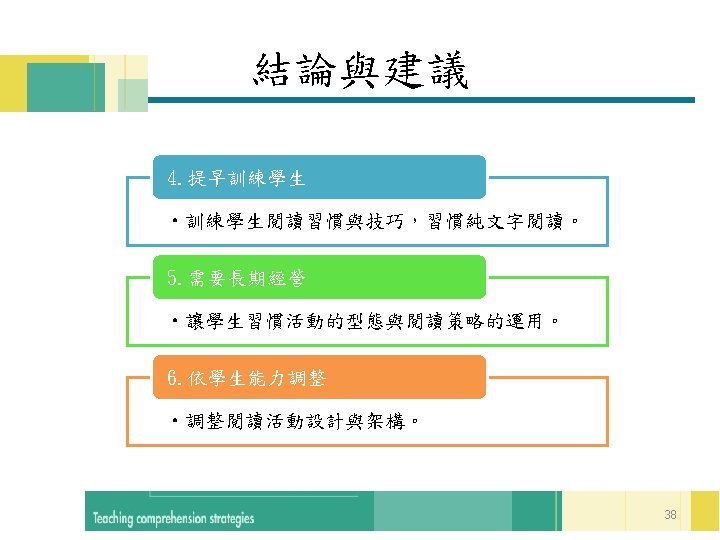 結論與建議

4. 提早訓練學生

• 訓練學生閱讀習慣與技巧，習慣純文字閱讀。

5. 需要長期經營

• 讓學生習慣活動的型態與閱讀策略的運用。

6. 依學生能力調整

• 調整閱讀活動設計與架構。

Teaching comprehension strategies

38